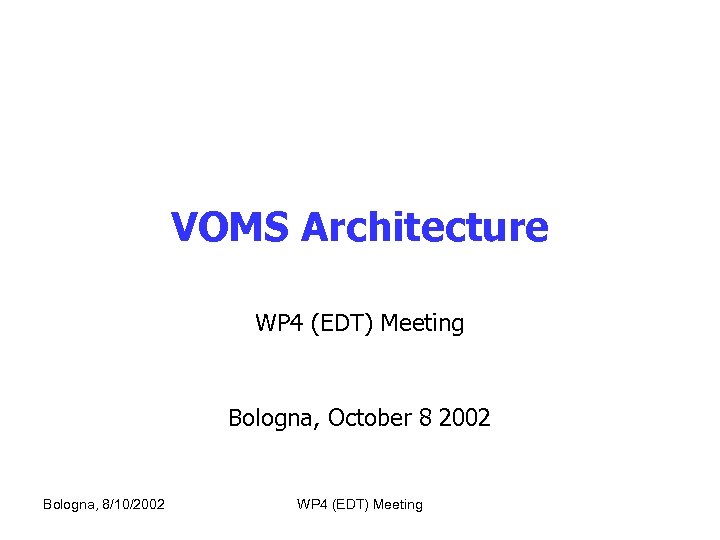 VOMS Architecture

WP4 (EDT) Meeting

Bologna, October 8 2002

Bologna, 8/10/2002

WP4 (EDT) Meeting